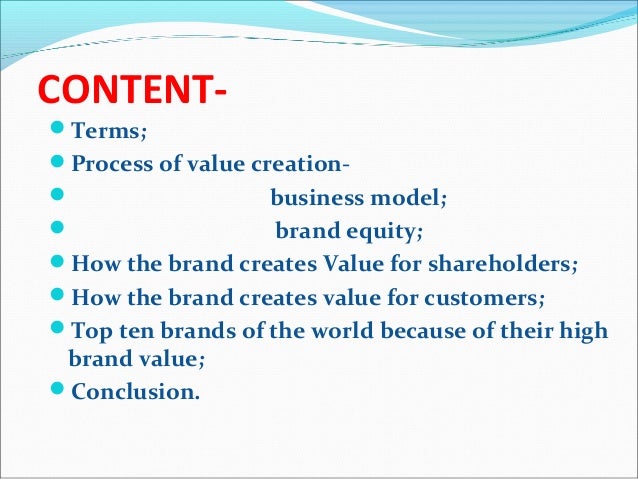 CONTENT-

- Terms;
- Process of value creation-
- business model;
- brand equity;
- How the brand creates Value for shareholders;
- How the brand creates value for customers;
- Top ten brands of the world because of their high brand value;
- Conclusion.